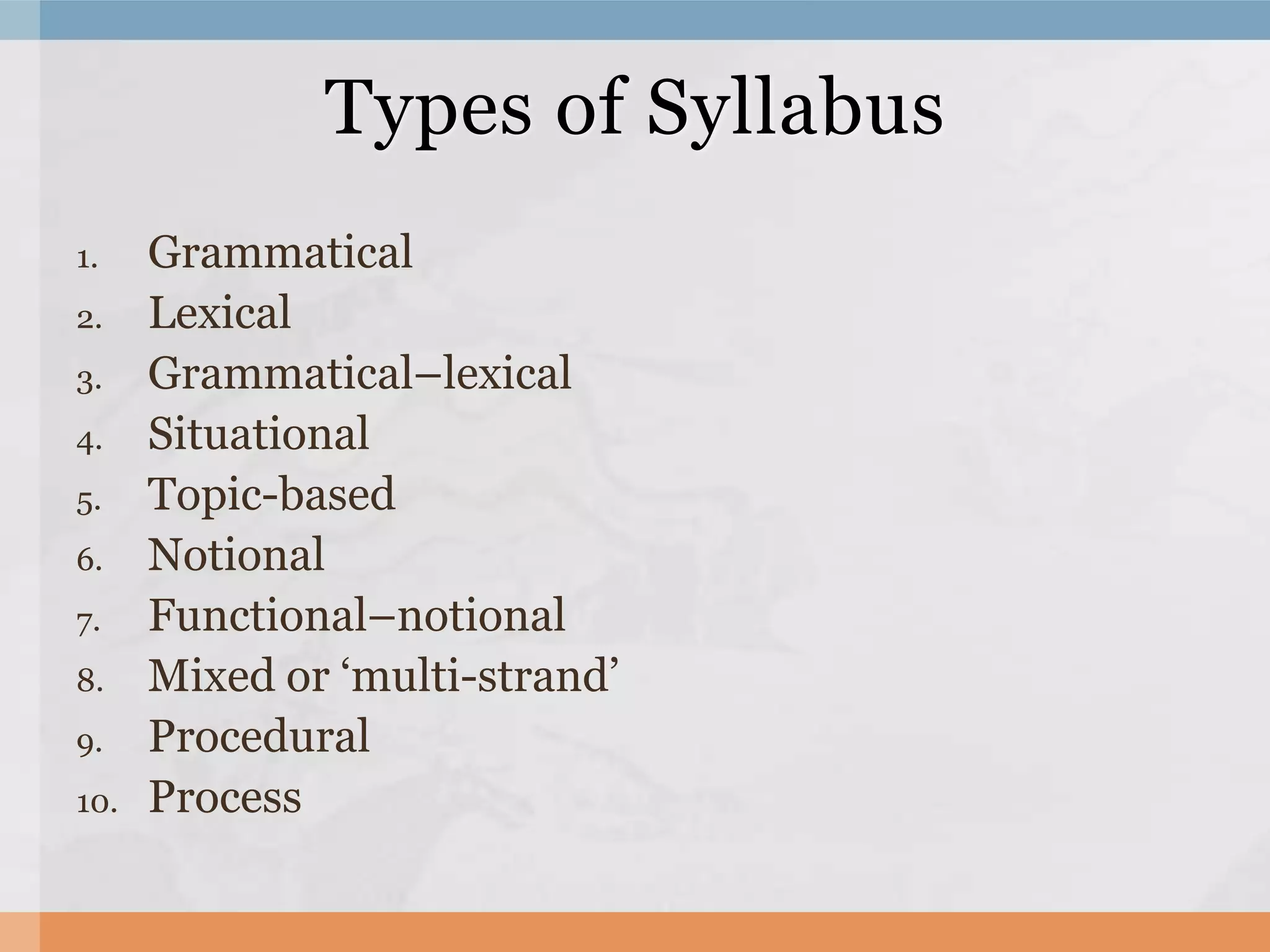 Types of Syllabus

1. Grammatical
2. Lexical
3. Grammatical–lexical
4. Situational
5. Topic-based
6. Notional
7. Functional–notional
8. Mixed or ‘multi-strand’
9. Procedural
10. Process